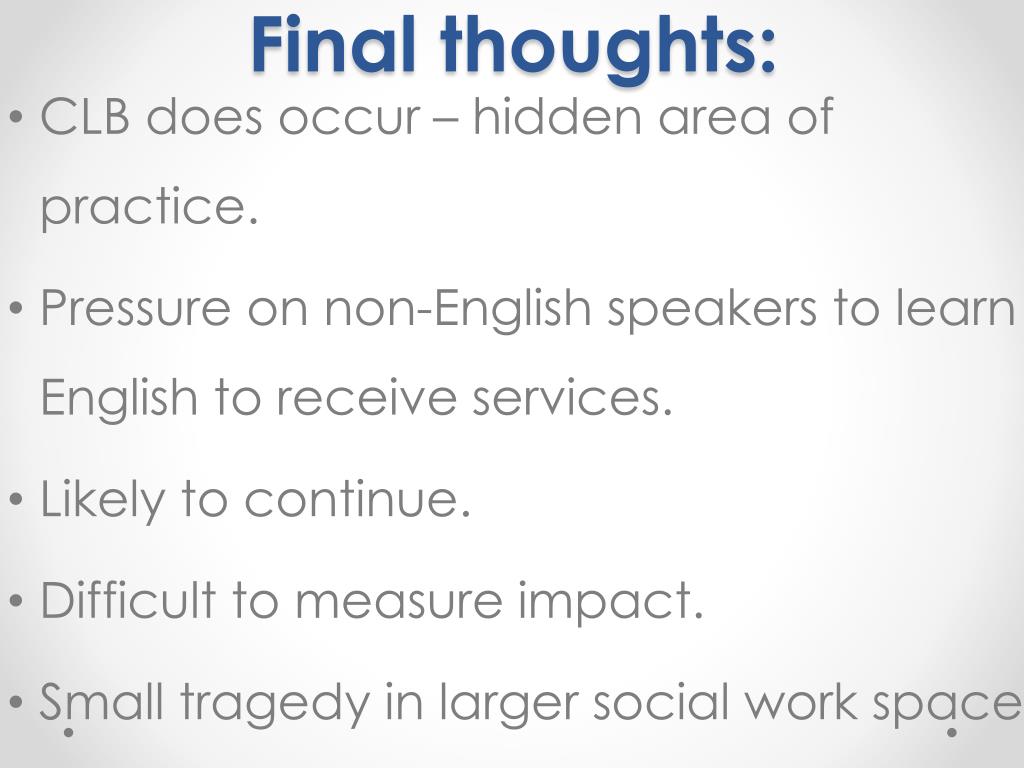 Final thoughts:

• CLB does occur – hidden area of practice.

• Pressure on non-English speakers to learn English to receive services.

• Likely to continue.

• Difficult to measure impact.

• Small tragedy in larger social work space